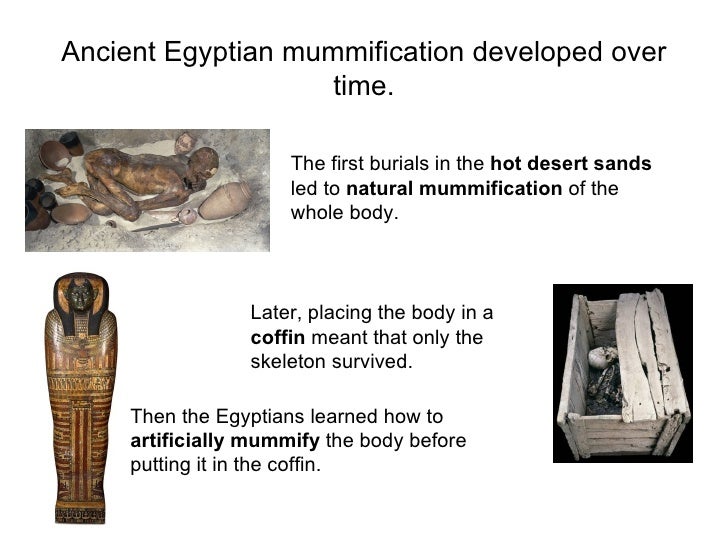 Ancient Egyptian mummification developed over time.

The first burials in the hot desert sands led to natural mummification of the whole body.

Later, placing the body in a coffin meant that only the skeleton survived.

Then the Egyptians learned how to artificially mummify the body before putting it in the coffin.